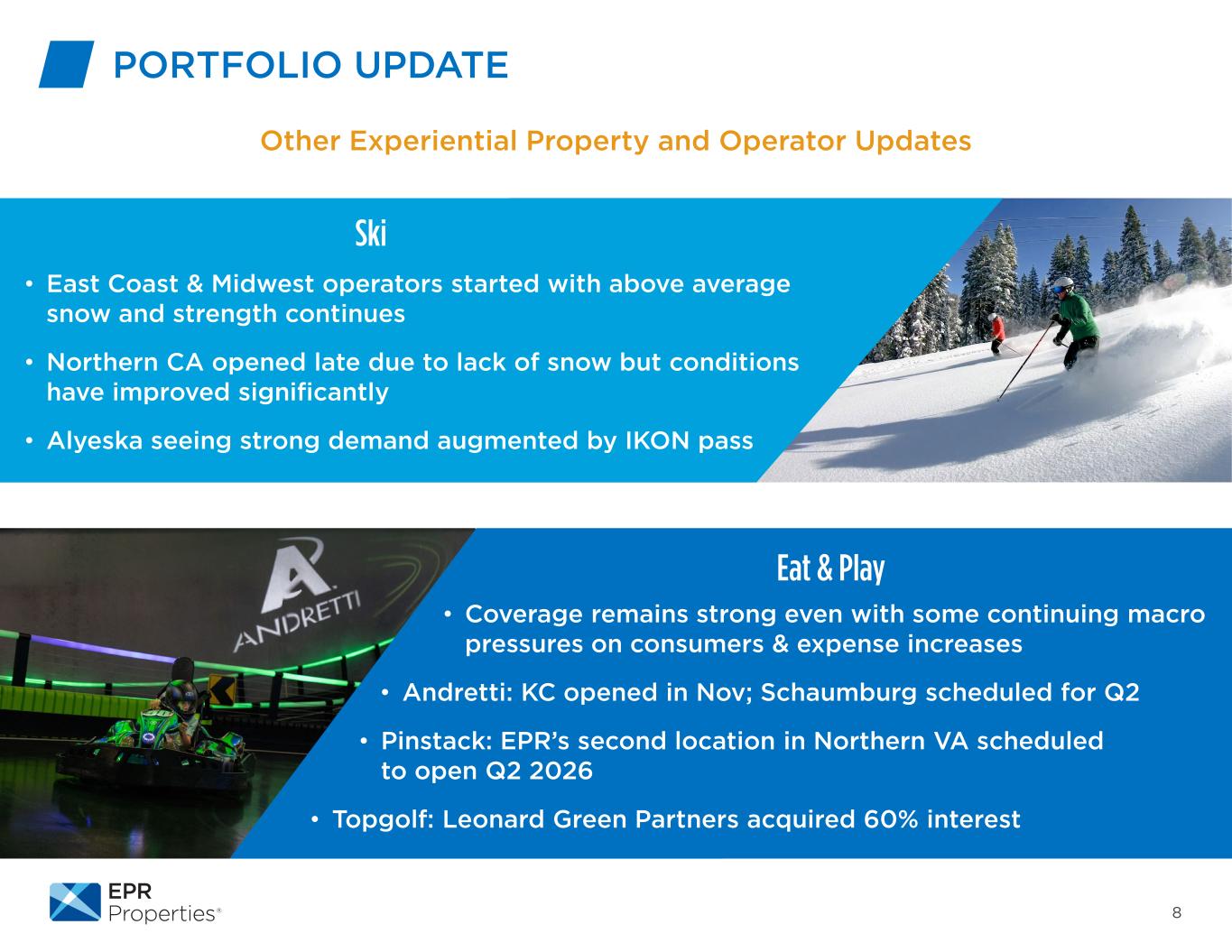 PORTFOLIO UPDATE

Other Experiential Property and Operator Updates

Ski

• East Coast & Midwest operators started with above average snow and strength continues

• Northern CA opened late due to lack of snow but conditions have improved significantly

• Alyeska seeing strong demand augmented by IKON pass

ANDRETTI

Eat & Play

• Coverage remains strong even with some continuing macro pressures on consumers & expense increases

• Andretti: KC opened in Nov; Schaumburg scheduled for Q2

• Pinstack: EPR's second location in Northern VA scheduled to open Q2 2026

• Topgolf: Leonard Green Partners acquired 60% interest

EPR Properties®

8